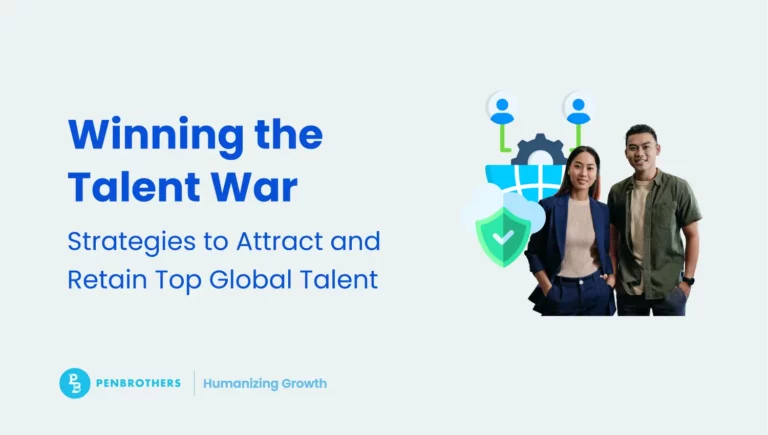 Winning the Talent War

Strategies to Attract and Retain Top Global Talent

PB PENBROTHERS | Humanizing Growth